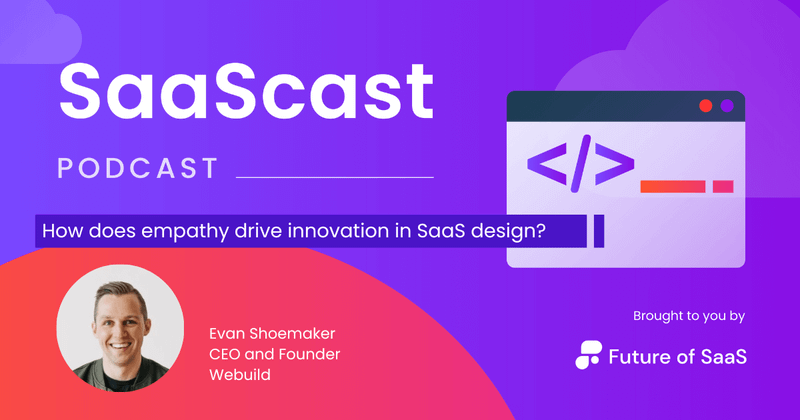 SaaScast

PODCAST

</>

How does empathy drive innovation in SaaS design?

Evan Shoemaker
CEO and Founder
Webuild

Brought to you by

Future of SaaS